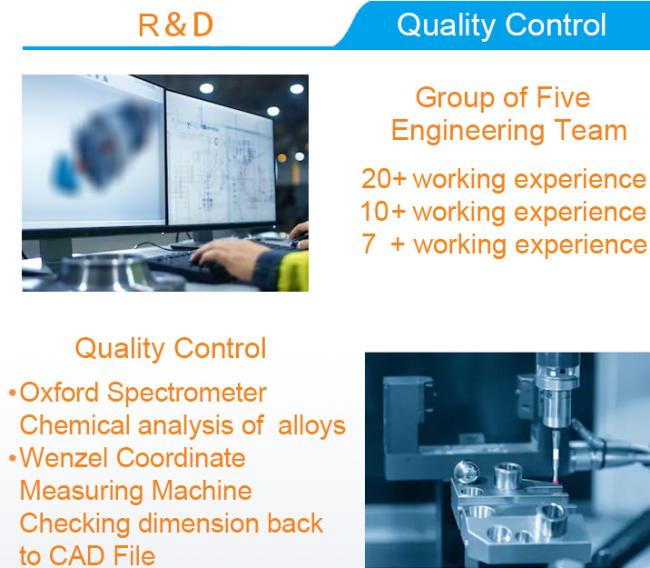 R&D

Quality Control

Group of Five Engineering Team

20+ working experience
10+ working experience
7 + working experience

Quality Control

•Oxford Spectrometer Chemical analysis of alloys
•Wenzel Coordinate Measuring Machine Checking dimension back to CAD File